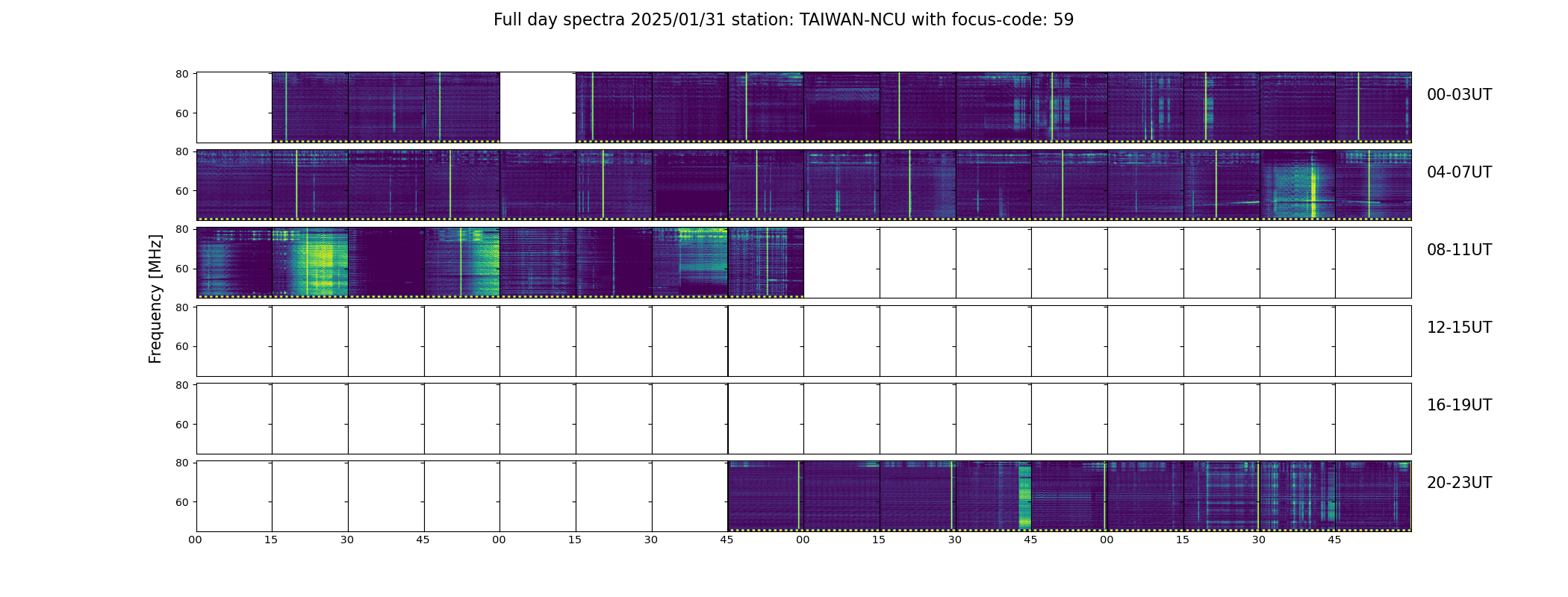 Full day spectra 2025/01/31 station: TAIWAN-NCU with focus-code: 59

Frequency [MHz]

80
60
00-03UT

80
60
04-07UT

80
60
08-11UT

80
60
12-15UT

80
60
16-19UT

80
60
20-23UT

00 15 30 45 00 15 30 45 00 15 30 45 00 15 30 45